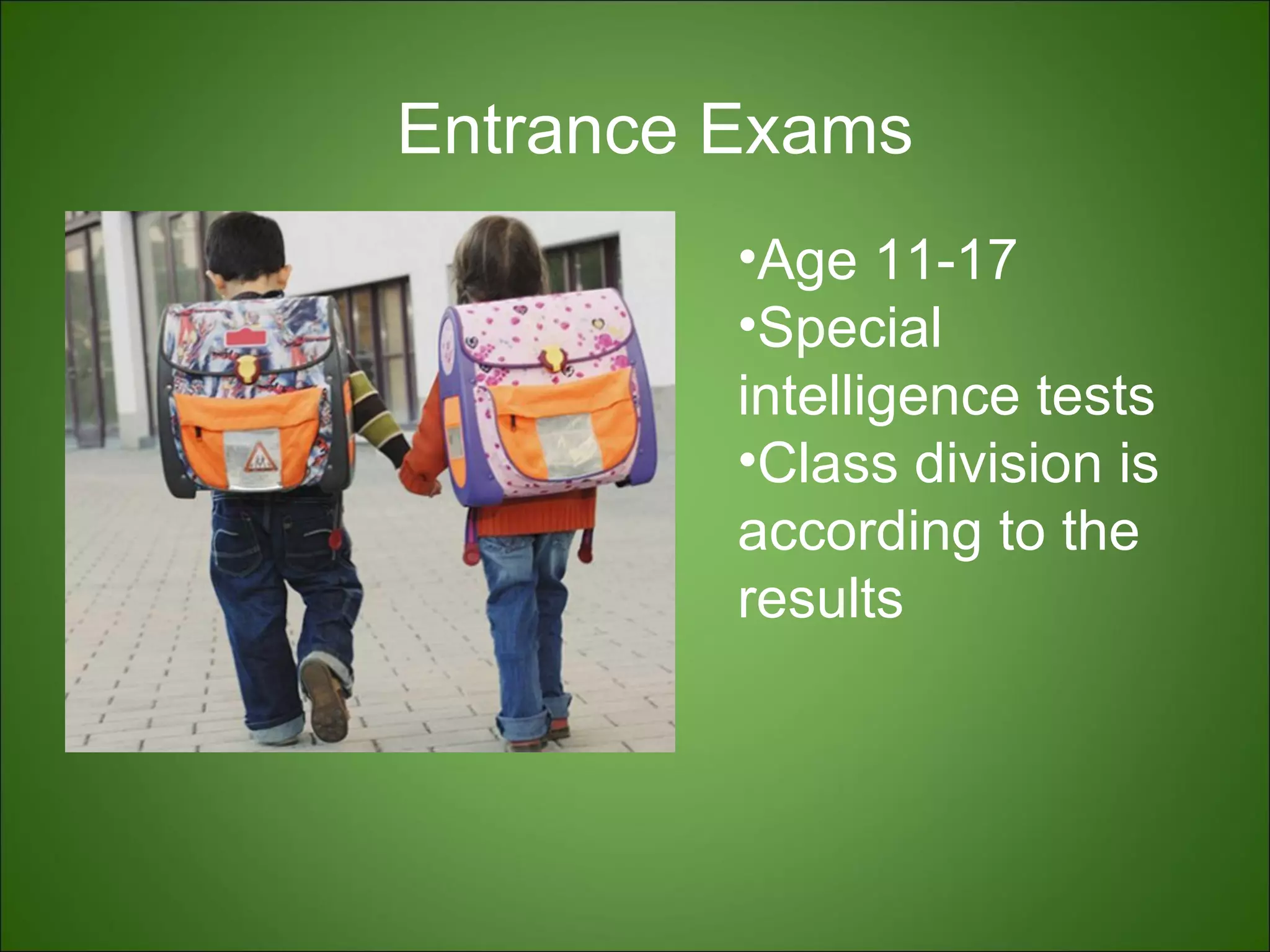 Entrance Exams

•Age 11-17
•Special intelligence tests
•Class division is according to the results